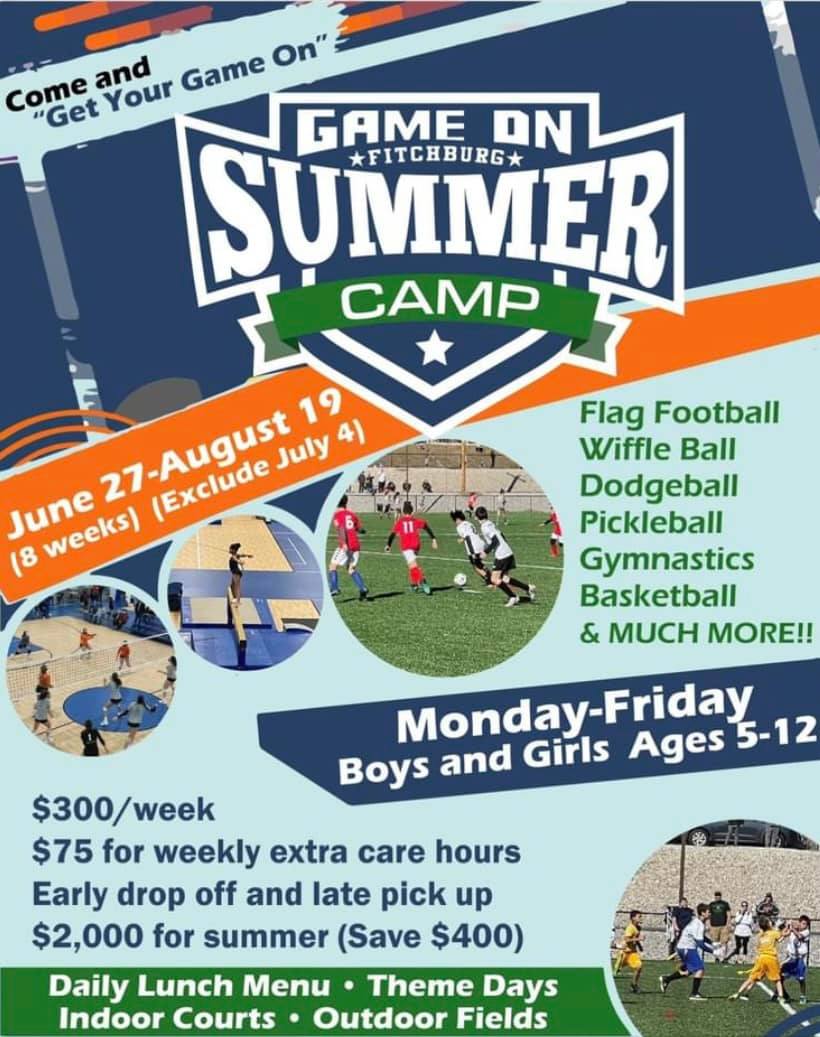 Come and "Get Your Game On"

GAME ON
★FITCHBURG★
SUMMER
CAMP

June 27-August 19
(8 weeks) (Exclude July 4)

Flag Football
Wiffle Ball
Dodgeball
Pickleball
Gymnastics
Basketball
& MUCH MORE!!

Monday-Friday
Boys and Girls Ages 5-12

$300/week
$75 for weekly extra care hours
Early drop off and late pick up
$2,000 for summer (Save $400)

Daily Lunch Menu • Theme Days
Indoor Courts • Outdoor Fields